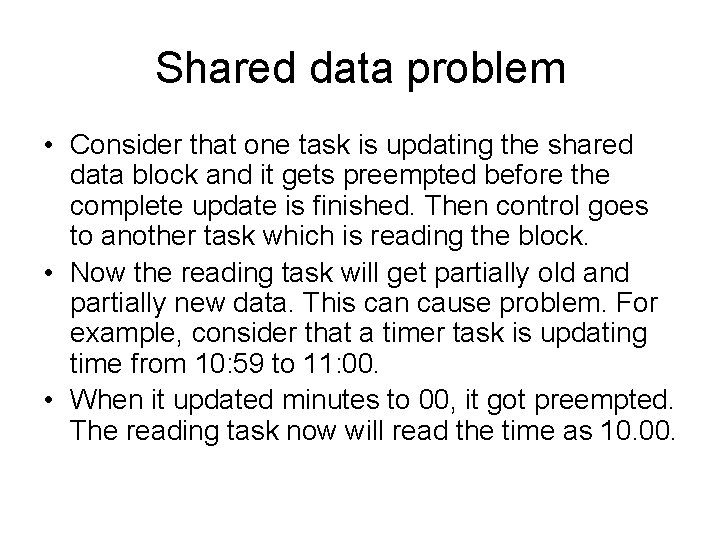 Shared data problem

• Consider that one task is updating the shared data block and it gets preempted before the complete update is finished. Then control goes to another task which is reading the block.

• Now the reading task will get partially old and partially new data. This can cause problem. For example, consider that a timer task is updating time from 10:59 to 11:00.

• When it updated minutes to 00, it got preempted. The reading task now will read the time as 10.00.